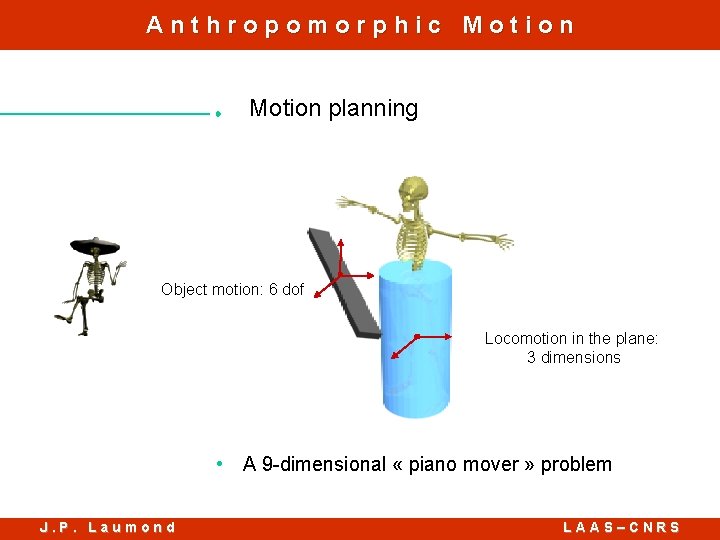 Anthropomorphic Motion

Motion planning

Object motion: 6 dof

Locomotion in the plane: 3 dimensions

• A 9-dimensional « piano mover » problem

J.P. Laumond

LAAS–CNRS